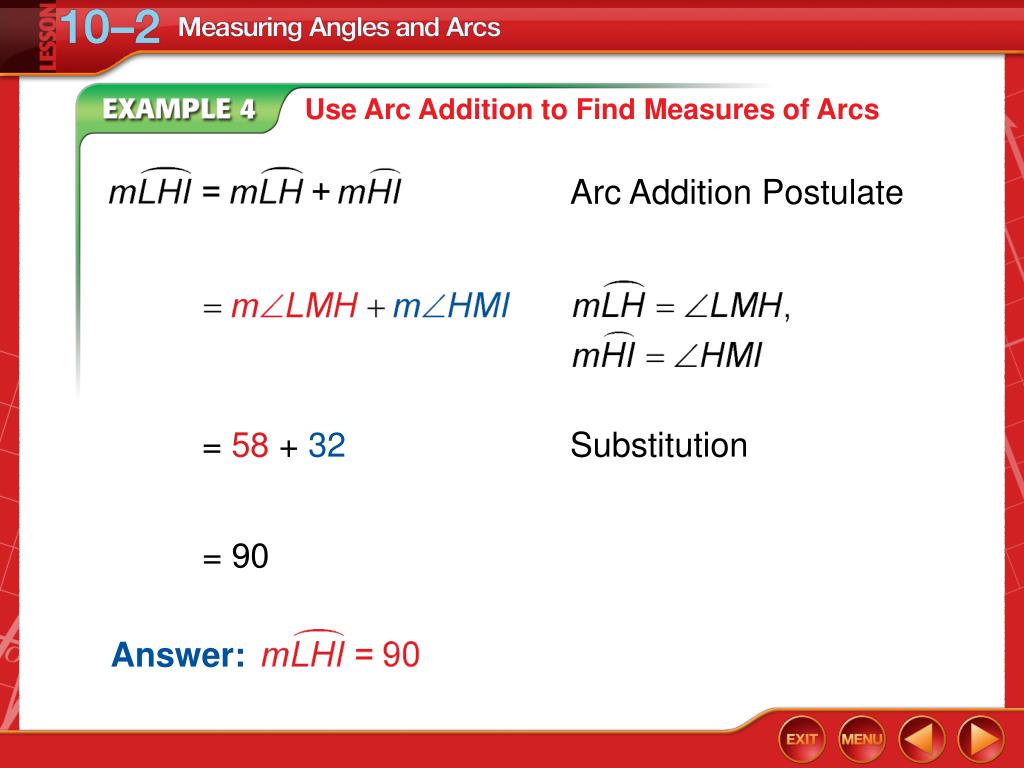 LESSON 10–2 Measuring Angles and Arcs

EXAMPLE 4 Use Arc Addition to Find Measures of Arcs

$m\widehat{LHI} = m\widehat{LH} + m\widehat{HI}$ Arc Addition Postulate

$= m\angle LMH + m\angle HMI$ $m\widehat{LH} = \angle LMH$, $m\widehat{HI} = \angle HMI$

$= 58 + 32$ Substitution

$= 90$

Answer: $m\widehat{LHI} = 90$

EXIT MENU